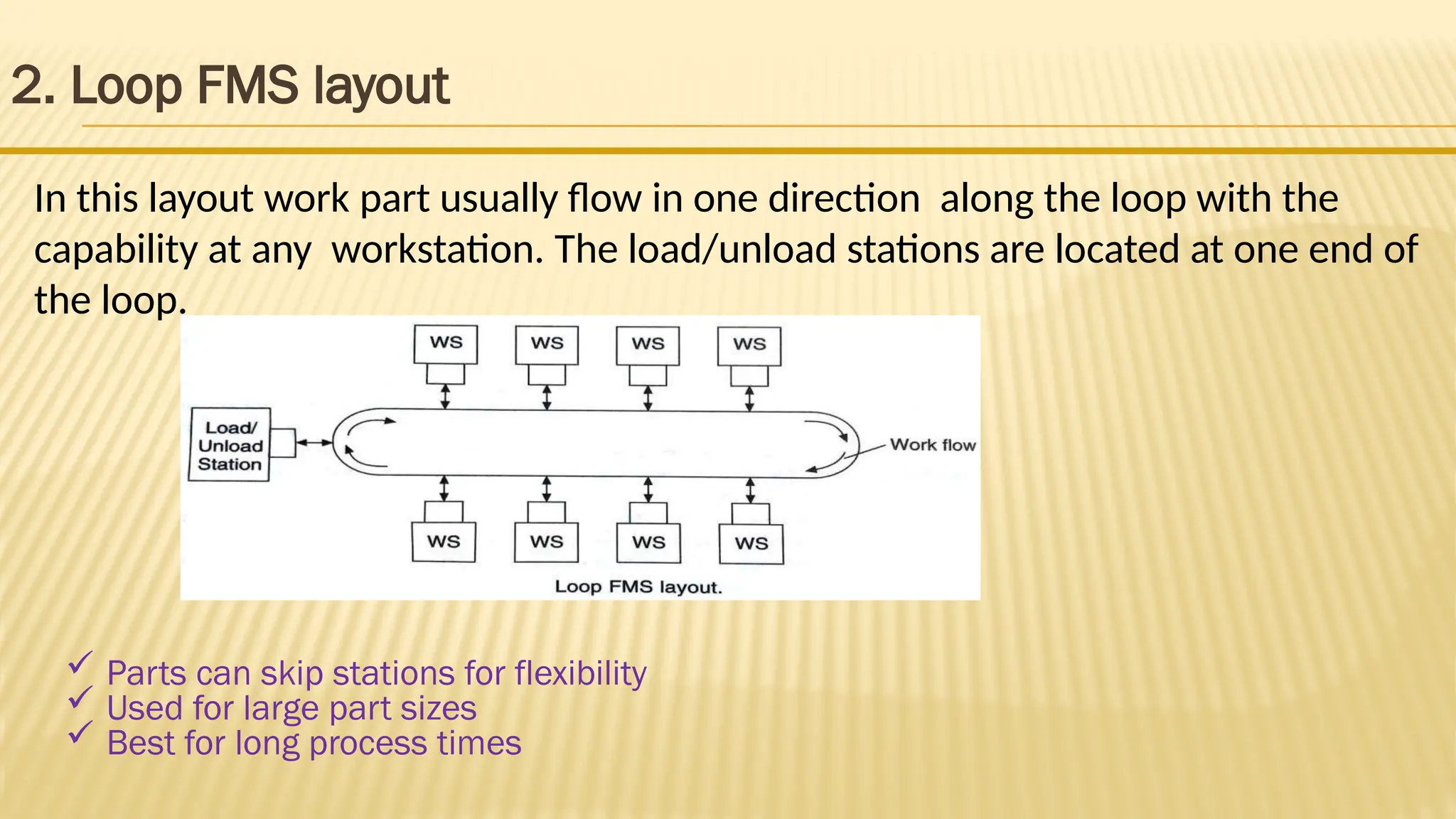 2. Loop FMS layout

In this layout work part usually flow in one direction along the loop with the capability at any workstation. The load/unload stations are located at one end of the loop.

WS WS WS WS

Load/ Unload Station

Work flow

WS WS WS WS

Loop FMS layout.

✓ Parts can skip stations for flexibility
✓ Used for large part sizes
✓ Best for long process times